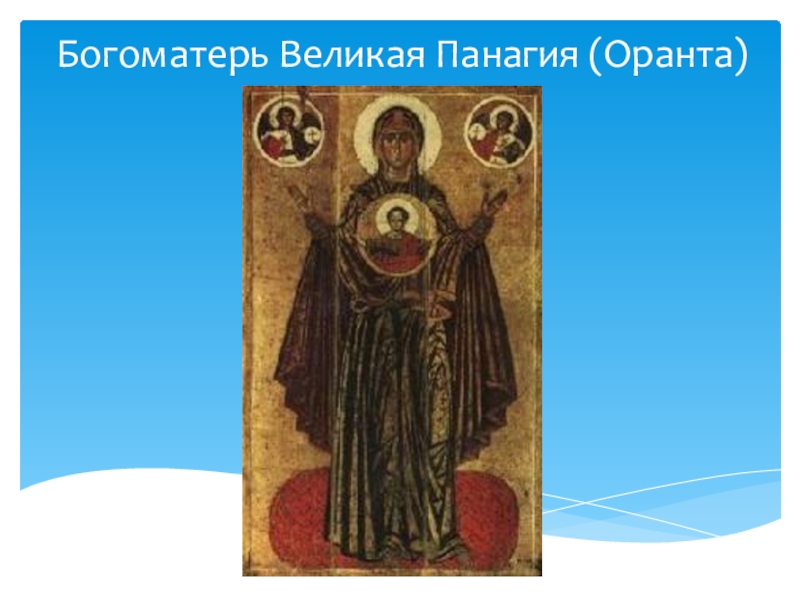 Богоматерь Великая Панагия (Оранта)